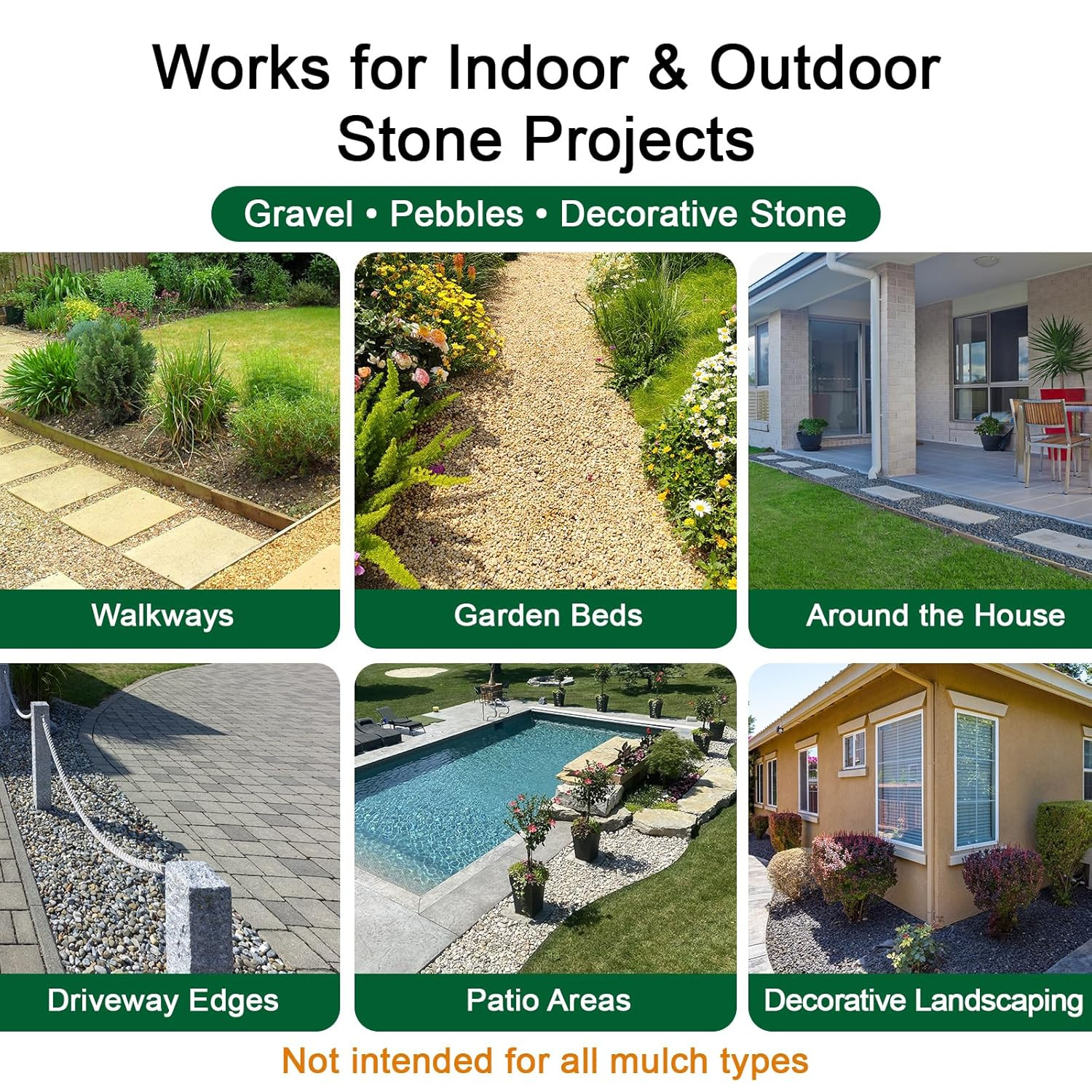 Works for Indoor & Outdoor Stone Projects

Gravel • Pebbles • Decorative Stone

Walkways

Garden Beds

Around the House

Driveway Edges

Patio Areas

Decorative Landscaping

Not intended for all mulch types